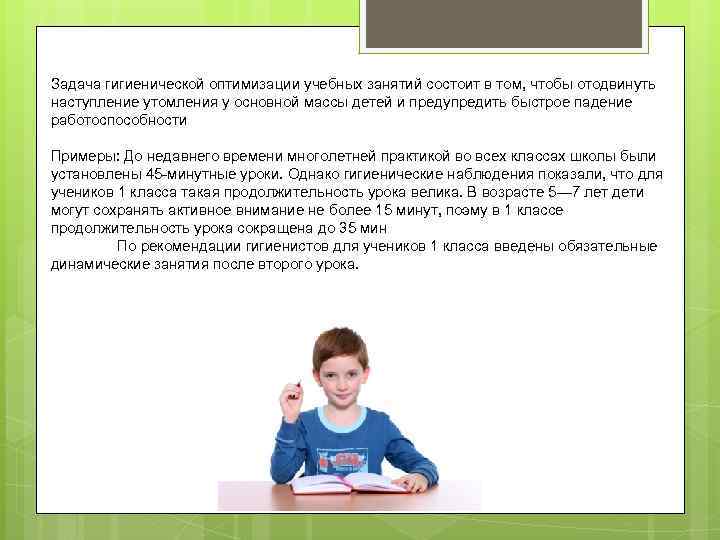 Задача гигиенической оптимизации учебных занятий состоит в том, чтобы отодвинуть наступление утомления у основной массы детей и предупредить быстрое падение работоспособности

Примеры: До недавнего времени многолетней практикой во всех классах школы были установлены 45-минутные уроки. Однако гигиенические наблюдения показали, что для учеников 1 класса такая продолжительность урока велика. В возрасте 5—7 лет дети могут сохранять активное внимание не более 15 минут, поэму в 1 классе продолжительность урока сокращена до 35 мин

По рекомендации гигиенистов для учеников 1 класса введены обязательные динамические занятия после второго урока.